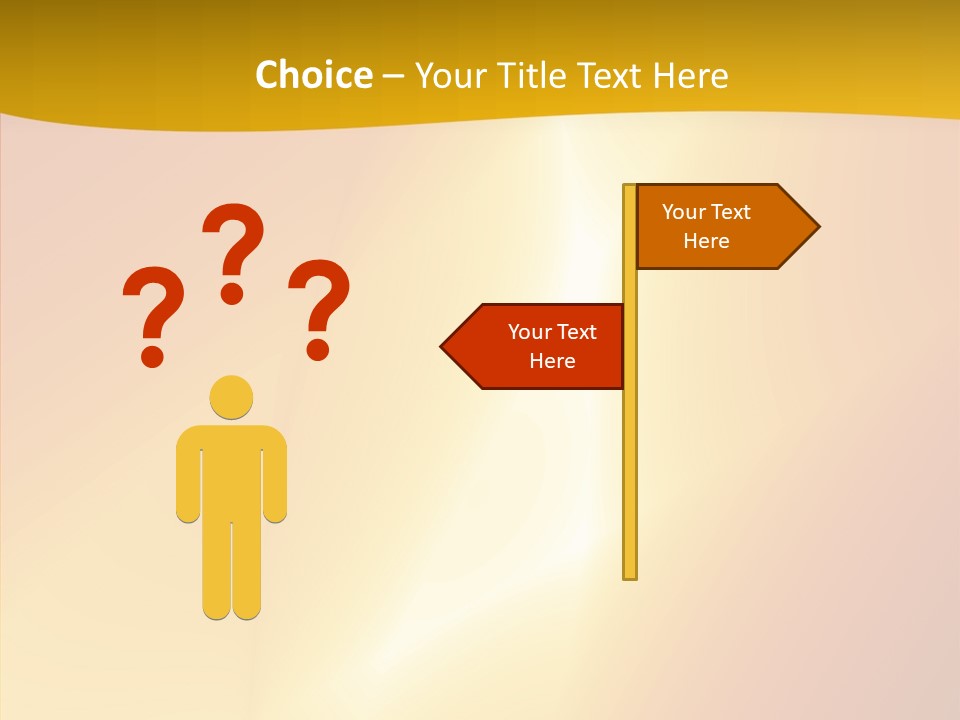 Choice – Your Title Text Here

? ? ?

Your Text Here

Your Text Here